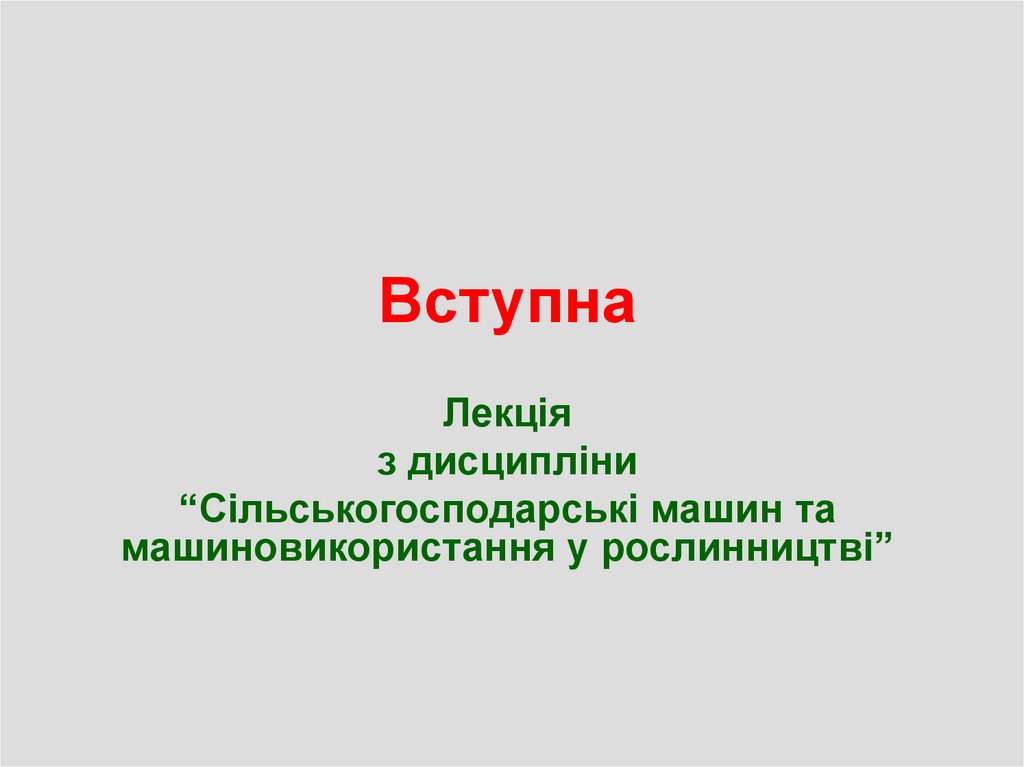 Вступна

Лекція
з дисципліни
“Сільськогосподарські машин та машиновикористання у рослинництві”